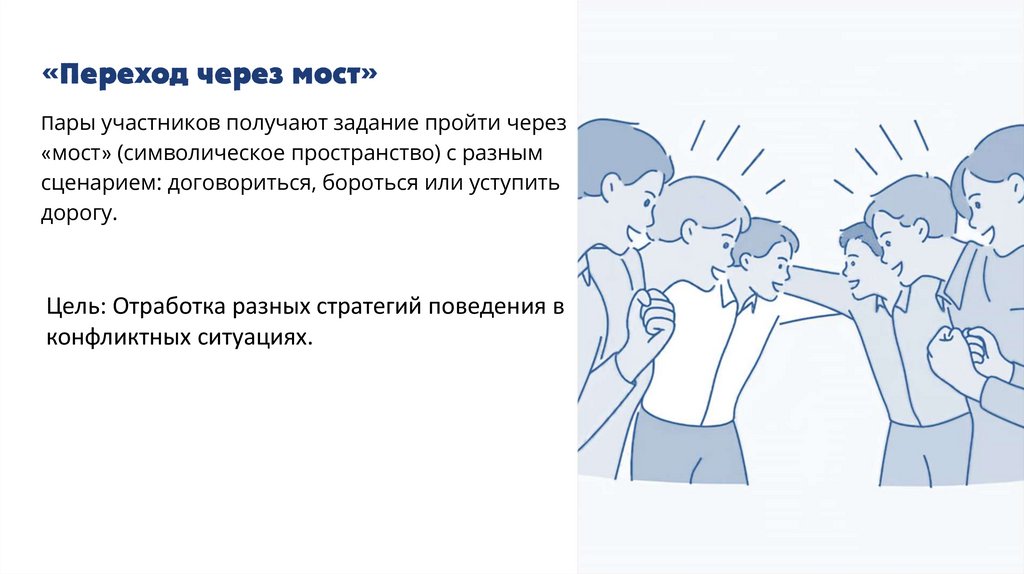 «Переход через мост»

Пары участников получают задание пройти через «мост» (символическое пространство) с разным сценарием: договориться, бороться или уступить дорогу.

Цель: Отработка разных стратегий поведения в конфликтных ситуациях.